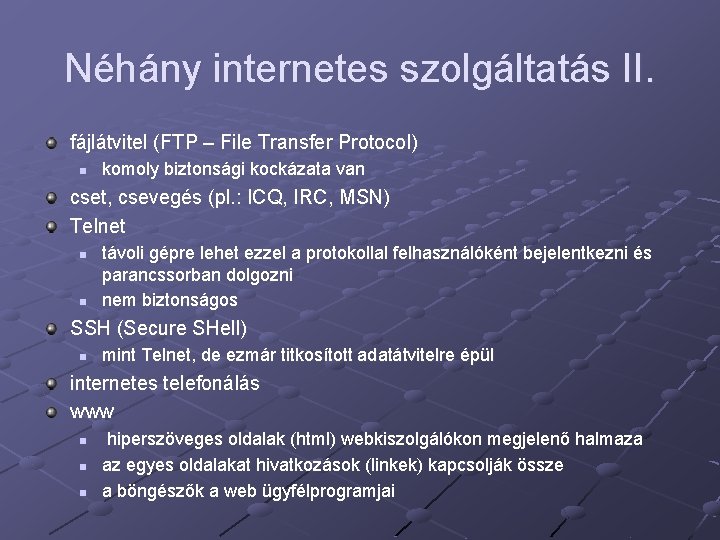 Néhány internetes szolgáltatás II.

fájlátvitel (FTP – File Transfer Protocol)

komoly biztonsági kockázata van

cset, csevegés (pl.: ICQ, IRC, MSN)

Telnet

távoli gépre lehet ezzel a protokollal felhasználóként bejelentkezni és parancssorban dolgozni

nem biztonságos

SSH (Secure SHell)

mint Telnet, de ezmár titkosított adatátvitelre épül

internetes telefonálás

www

hiperszöveges oldalak (html) webkiszolgálókon megjelenő halmaza

az egyes oldalakat hivatkozások (linkek) kapcsolják össze

a böngészők a web ügyfélprogramjai